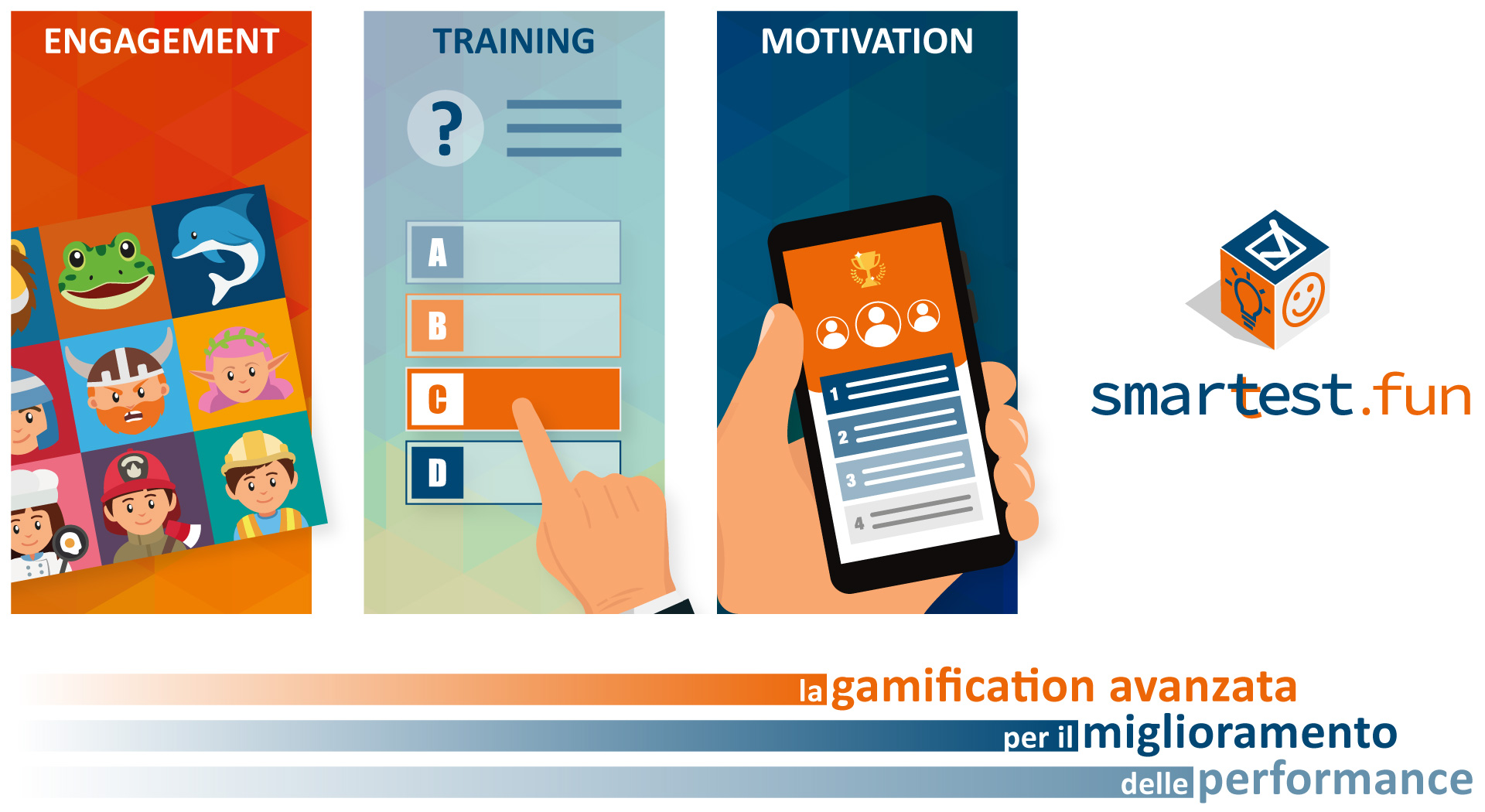 ENGAGEMENT

TRAINING

?

A

B

C

D

MOTIVATION

1

2

3

4

smartest.fun

la gamification avanzata

per il miglioramento

delle performance